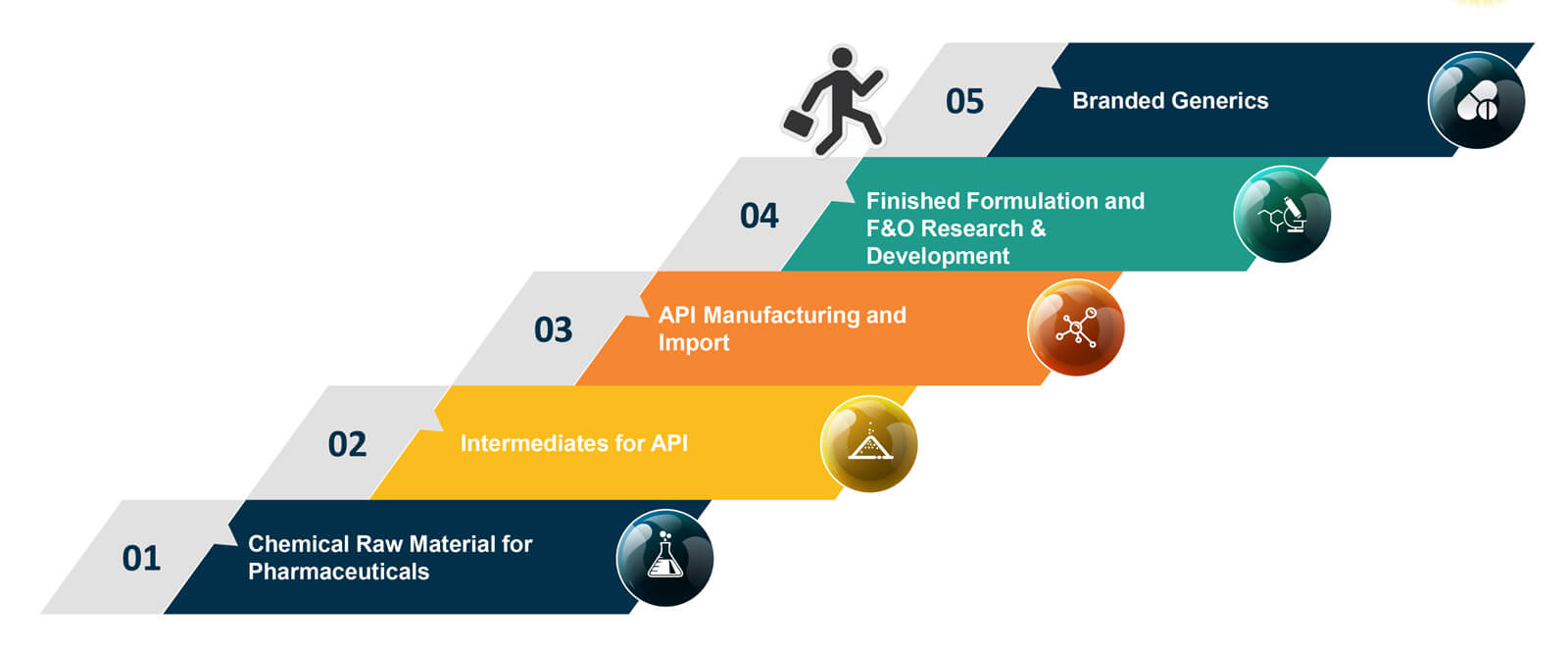 05 Branded Generics

04 Finished Formulation and F&O Research & Development

03 API Manufacturing and Import

02 Intermediates for API

01 Chemical Raw Material for Pharmaceuticals